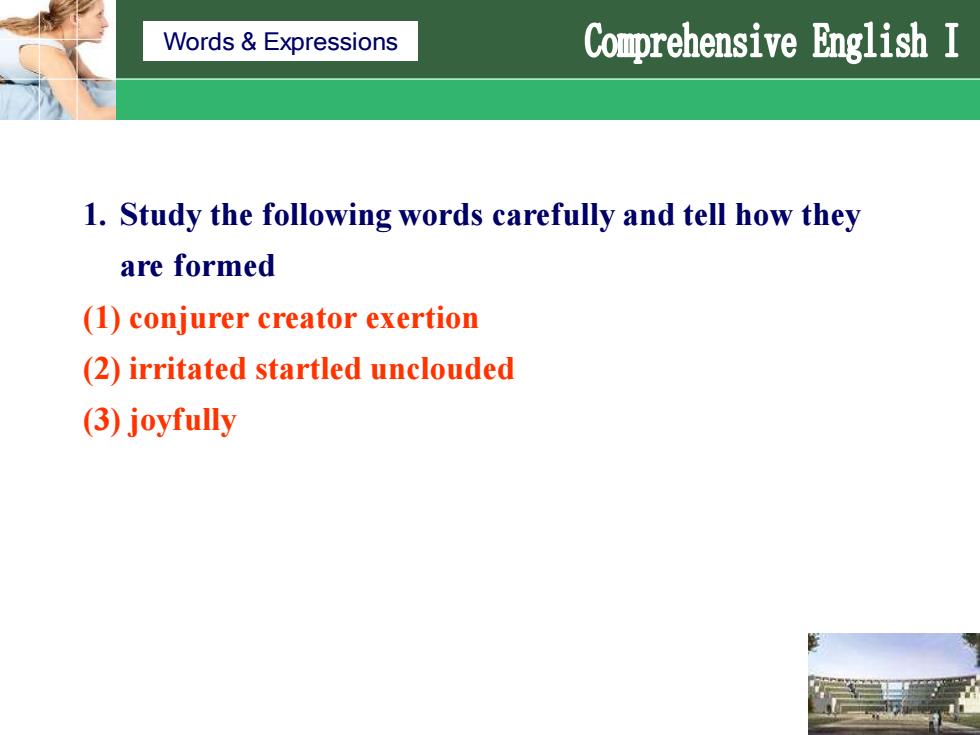 Words & Expressions

Comprehensive English I

1. Study the following words carefully and tell how they are formed

(1) conjurer creator exertion

(2) irritated startled unclouded

(3) joyfully